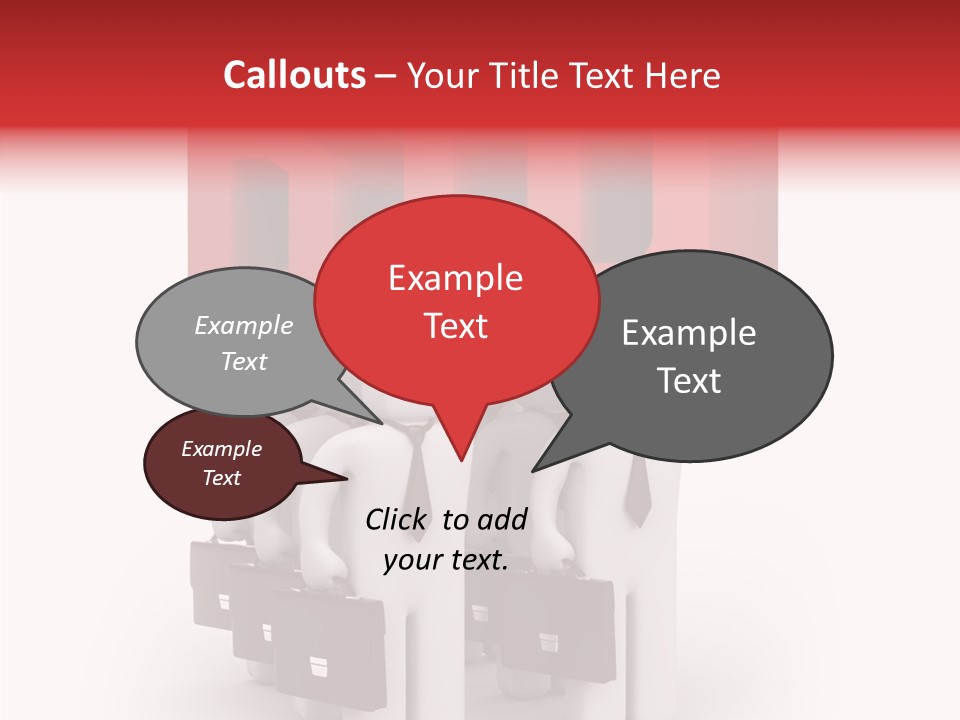 Callouts – Your Title Text Here

Example Text

Example Text

Example Text

Example Text

Click to add your text.